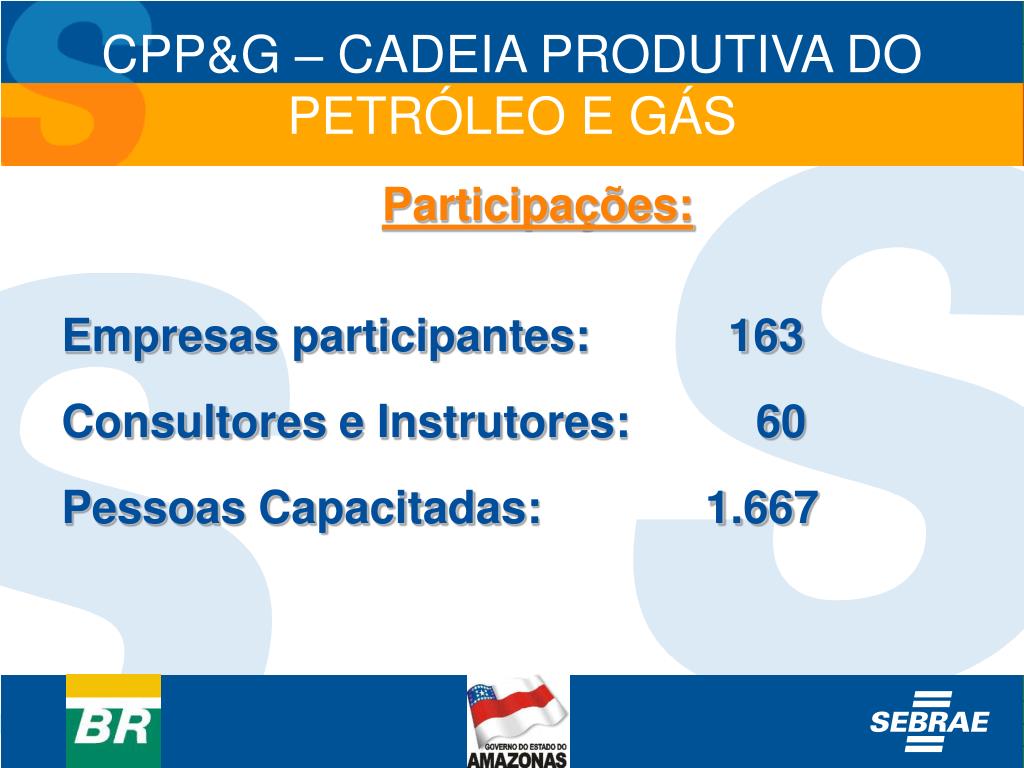 CPP&G – CADEIA PRODUTIVA DO PETRÓLEO E GÁS

Participações:

Empresas participantes: 163

Consultores e Instrutores: 60

Pessoas Capacitadas: 1.667

BR

GOVERNO DO ESTADO DO AMAZONAS

SEBRAE